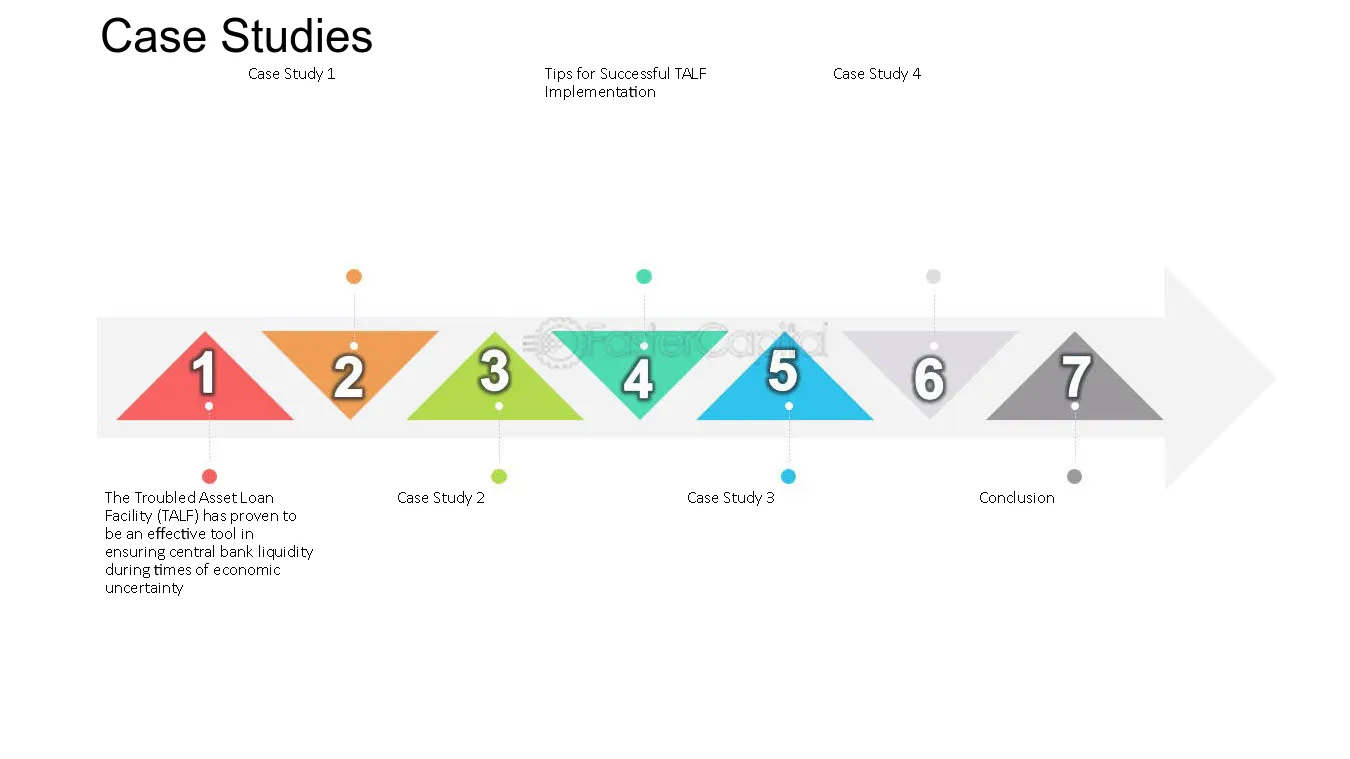 Case Studies

Case Study 1

Tips for Successful TALF Implementation

Case Study 4

FasterCapital

1

2

3

4

5

6

7

The Troubled Asset Loan Facility (TALF) has proven to be an effective tool in ensuring central bank liquidity during times of economic uncertainty

Case Study 2

Case Study 3

Conclusion